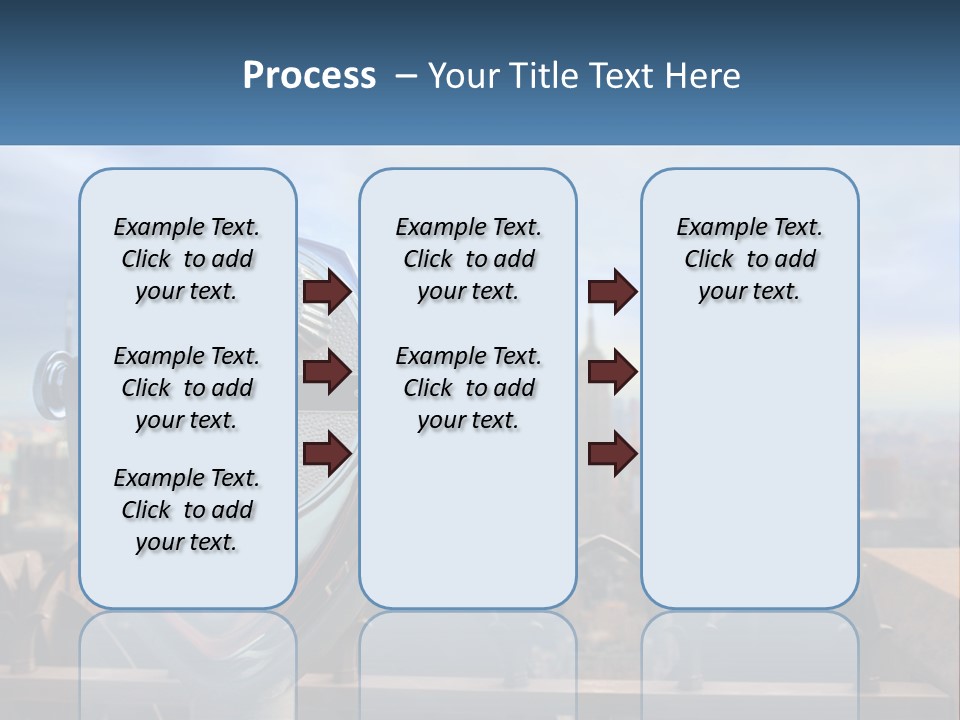 Process – Your Title Text Here

Example Text. Click to add your text.

Example Text. Click to add your text.

Example Text. Click to add your text.

Example Text. Click to add your text.

Example Text. Click to add your text.

Example Text. Click to add your text.